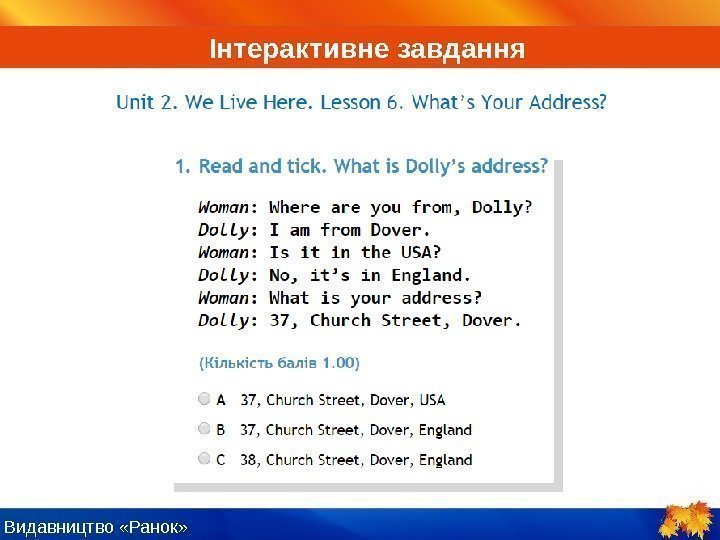 Інтерактивне завдання

Unit 2. We Live Here. Lesson 6. What's Your Address?

1. Read and tick. What is Dolly's address?

Woman: Where are you from, Dolly?
Dolly: I am from Dover.
Woman: Is it in the USA?
Dolly: No, it's in England.
Woman: What is your address?
Dolly: 37, Church Street, Dover.

(Кількість балів 1.00)

A 37, Church Street, Dover, USA
B 37, Church Street, Dover, England
C 38, Church Street, Dover, England

Видавництво «Ранок»